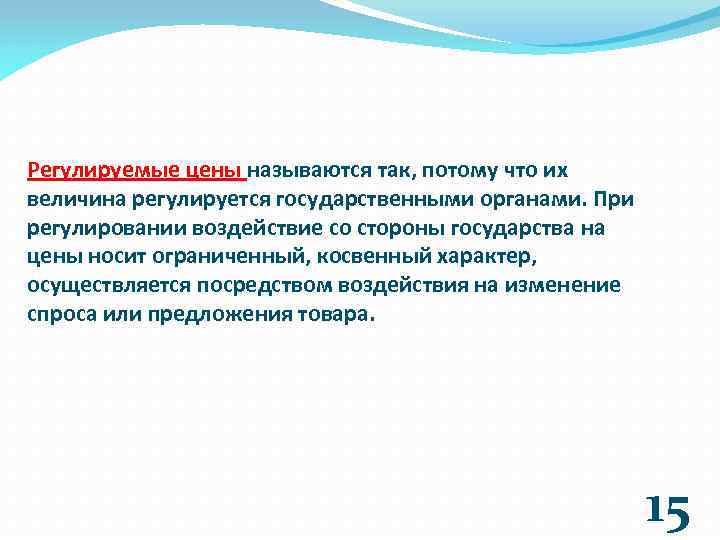 Регулируемые цены называются так, потому что их величина регулируется государственными органами. При регулировании воздействие со стороны государства на цены носит ограниченный, косвенный характер, осуществляется посредством воздействия на изменение спроса или предложения товара.

15